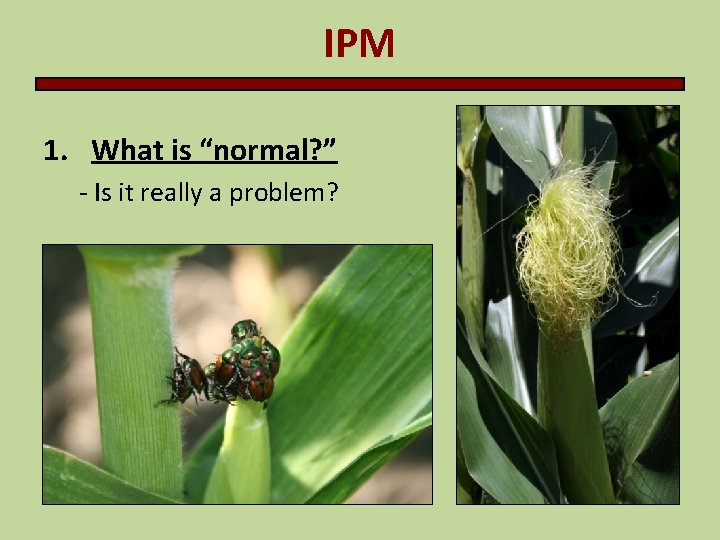 IPM

1. What is “normal?”

- Is it really a problem?